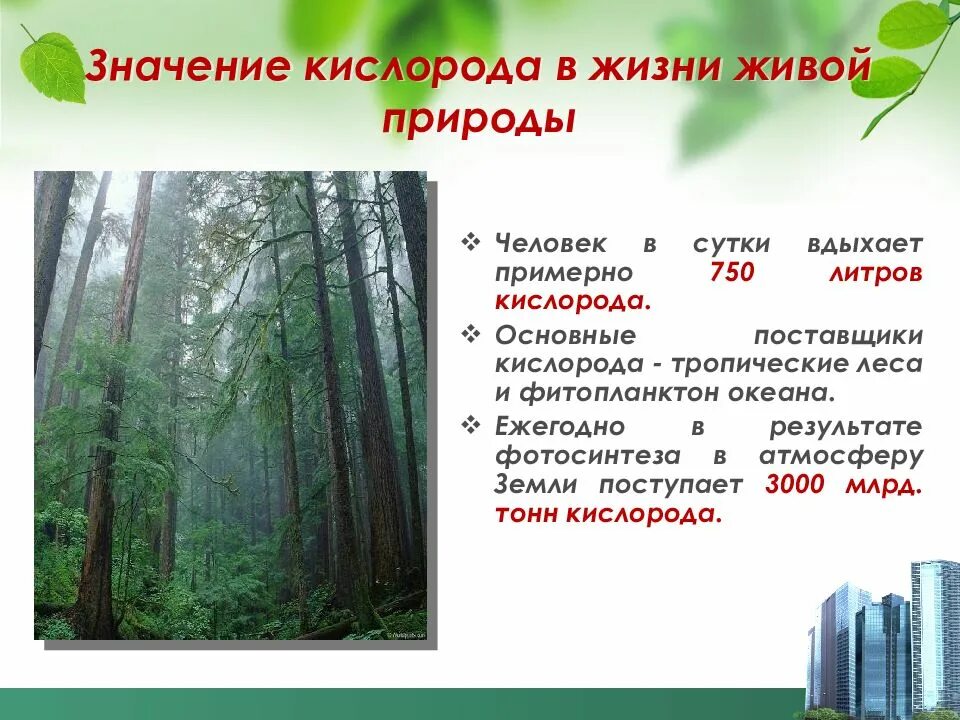 Значение кислорода в жизни живой природы

❖ Человек в сутки вдыхает примерно 750 литров кислорода.
❖ Основные поставщики кислорода - тропические леса и фитопланктон океана.
❖ Ежегодно в результате фотосинтеза в атмосферу Земли поступает 3000 млрд. тонн кислорода.